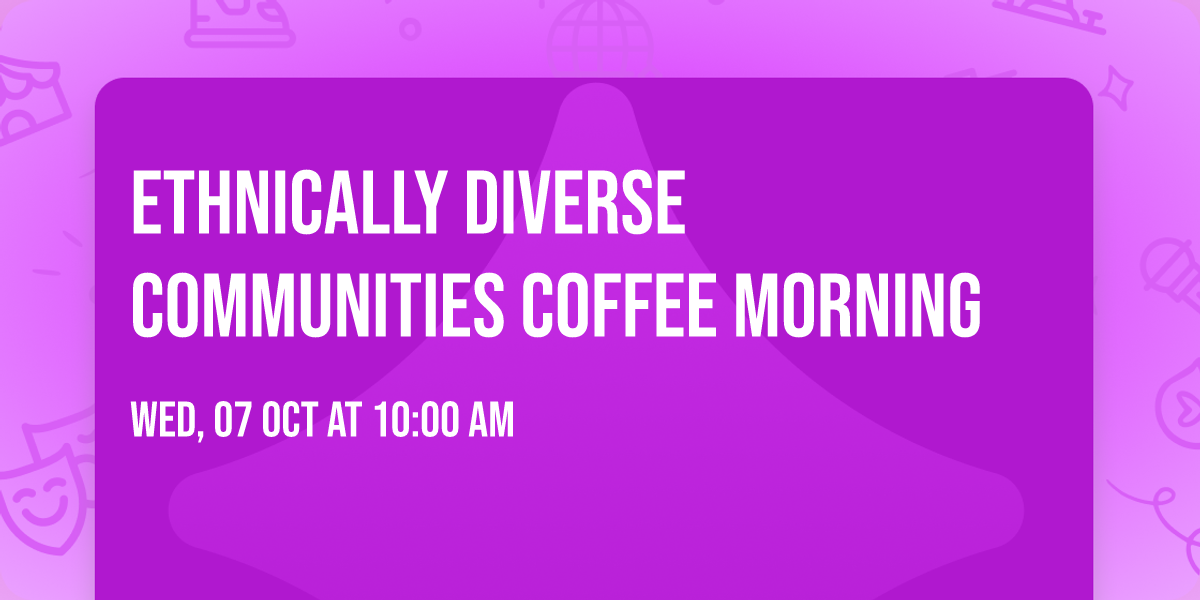 ETHNICALLY DIVERSE COMMUNITIES COFFEE MORNING

WED, 07 OCT AT 10:00 AM